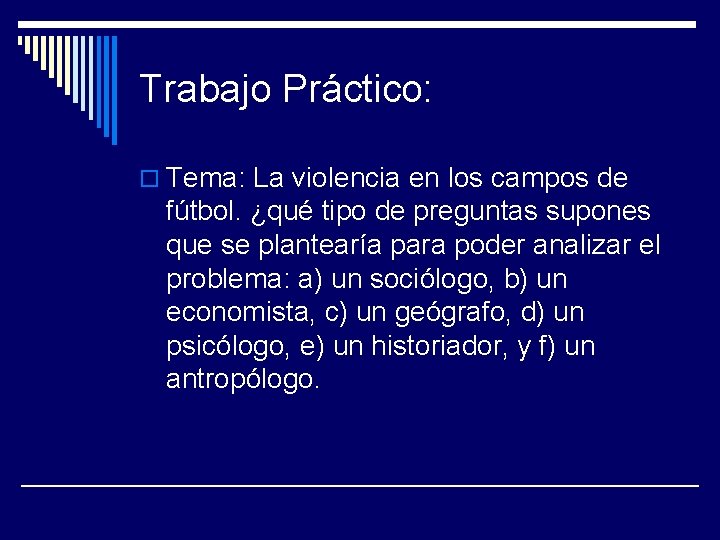 Trabajo Práctico:

Tema: La violencia en los campos de fútbol. ¿qué tipo de preguntas supones que se plantearía para poder analizar el problema: a) un sociólogo, b) un economista, c) un geógrafo, d) un psicólogo, e) un historiador, y f) un antropólogo.